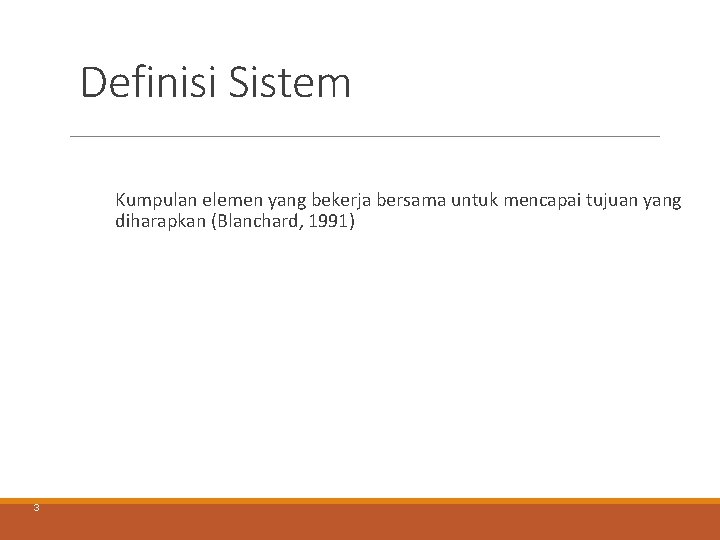 Definisi Sistem

Kumpulan elemen yang bekerja bersama untuk mencapai tujuan yang diharapkan (Blanchard, 1991)

3